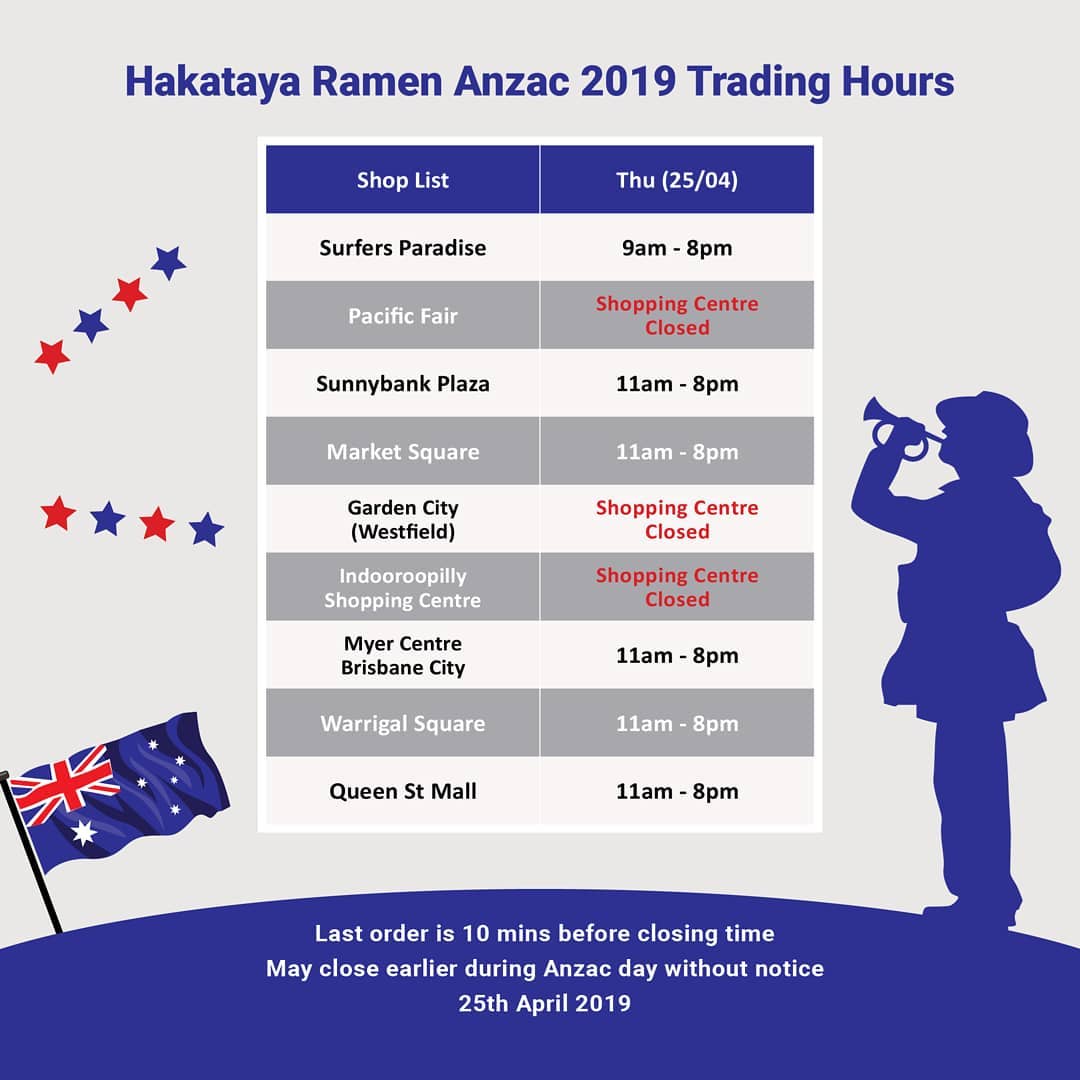 Hakataya Ramen Anzac 2019 Trading Hours

| Shop List | Thu (25/04) |
|---|---|
| Surfers Paradise | 9am - 8pm |
| Pacific Fair | Shopping Centre Closed |
| Sunnybank Plaza | 11am - 8pm |
| Market Square | 11am - 8pm |
| Garden City (Westfield) | Shopping Centre Closed |
| Indooroopilly Shopping Centre | Shopping Centre Closed |
| Myer Centre Brisbane City | 11am - 8pm |
| Warrigal Square | 11am - 8pm |
| Queen St Mall | 11am - 8pm |

Last order is 10 mins before closing time
May close earlier during Anzac day without notice
25th April 2019